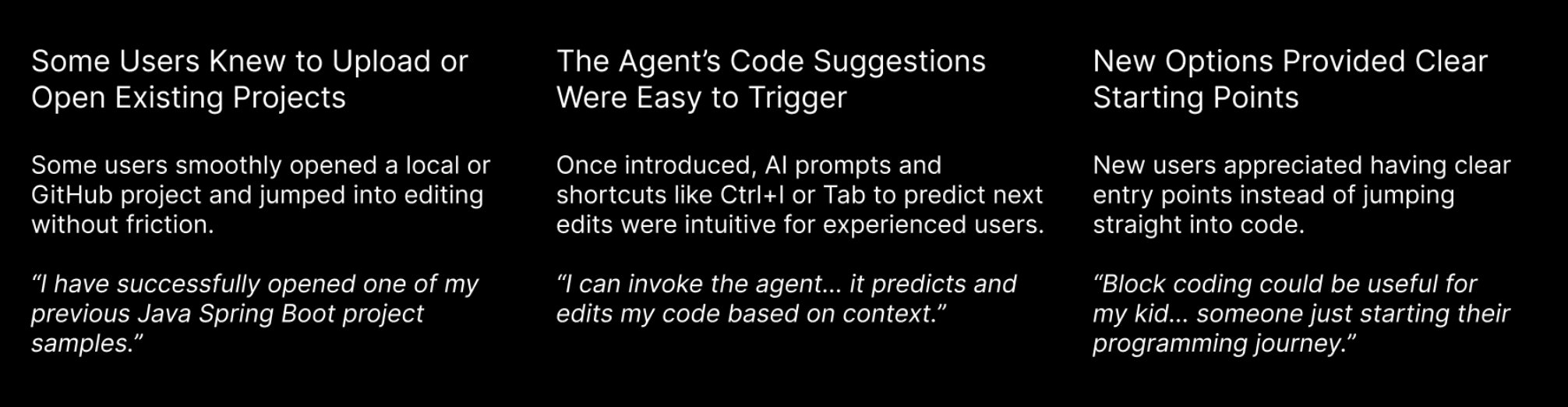 Some Users Knew to Upload or Open Existing Projects

Some users smoothly opened a local or GitHub project and jumped into editing without friction.

“I have successfully opened one of my previous Java Spring Boot project samples.”

The Agent’s Code Suggestions Were Easy to Trigger

Once introduced, AI prompts and shortcuts like Ctrl+I or Tab to predict next edits were intuitive for experienced users.

“I can invoke the agent... it predicts and edits my code based on context.”

New Options Provided Clear Starting Points

New users appreciated having clear entry points instead of jumping straight into code.

“Block coding could be useful for my kid... someone just starting their programming journey.”